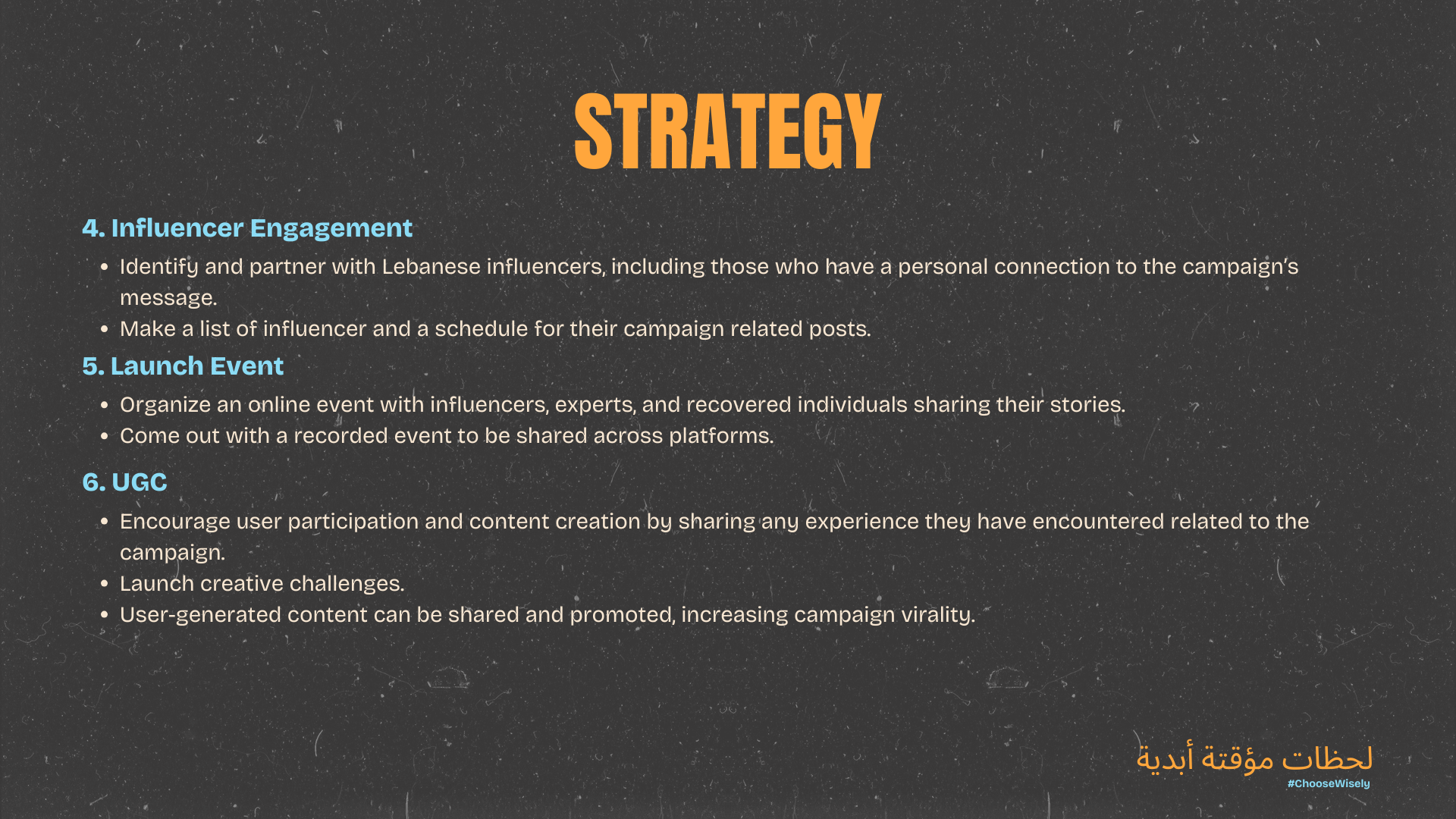 STRATEGY

4. Influencer Engagement

- Identify and partner with Lebanese influencers, including those who have a personal connection to the campaign's message.
- Make a list of influencer and a schedule for their campaign related posts.

5. Launch Event

- Organize an online event with influencers, experts, and recovered individuals sharing their stories.
- Come out with a recorded event to be shared across platforms.

6. UGC

- Encourage user participation and content creation by sharing any experience they have encountered related to the campaign.
- Launch creative challenges.
- User-generated content can be shared and promoted, increasing campaign virality.

لحظات مؤقتة أبدية
#ChooseWisely